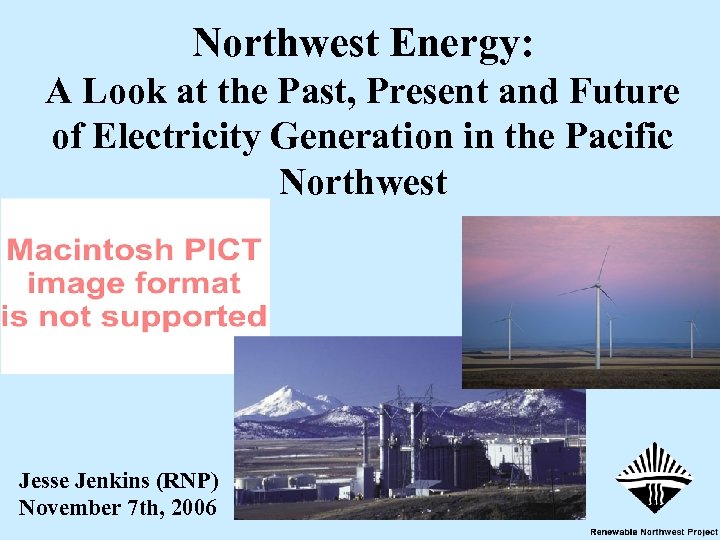 Northwest Energy:
A Look at the Past, Present and Future of Electricity Generation in the Pacific Northwest

Macintosh PICT image format is not supported

Jesse Jenkins (RNP)
November 7th, 2006

Renewable Northwest Project